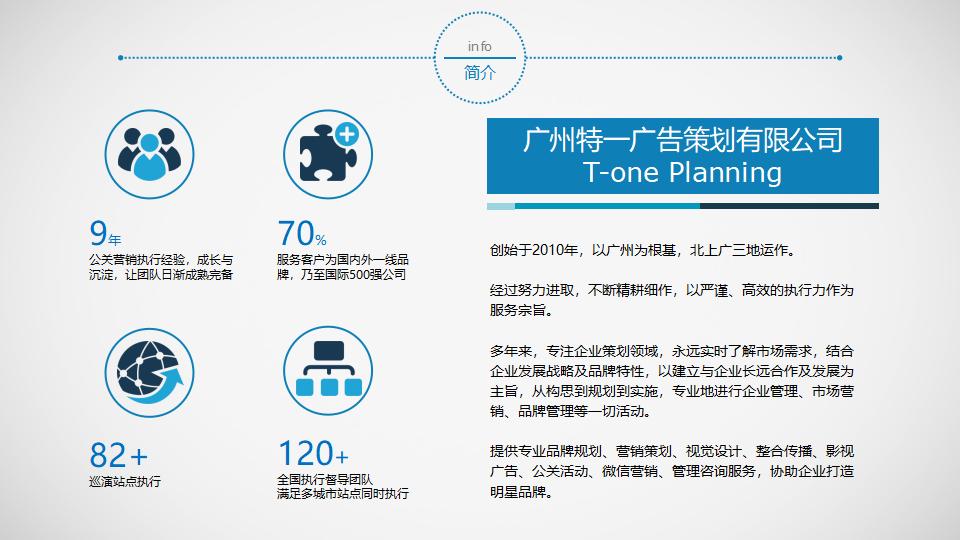 info
简介

9年
公关营销执行经验，成长与沉淀，让团队日渐成熟完备

70%
服务客户为国内外一线品牌，乃至国际500强公司

82+
巡演站点执行

120+
全国执行督导团队
满足多城市站点同时执行

广州特一广告策划有限公司
T-one Planning

创始于2010年，以广州为根基，北上广三地运作。

经过努力进取，不断精耕细作，以严谨、高效的执行力作为服务宗旨。

多年来，专注企业策划领域，永远实时了解市场需求，结合企业发展战略及品牌特性，以建立与企业长远合作及发展为主旨，从构思到规划到实施，专业地进行企业管理、市场营销、品牌管理等一切活动。

提供专业品牌规划、营销策划、视觉设计、整合传播、影视广告、公关活动、微信营销、管理咨询服务，协助企业打造明星品牌。